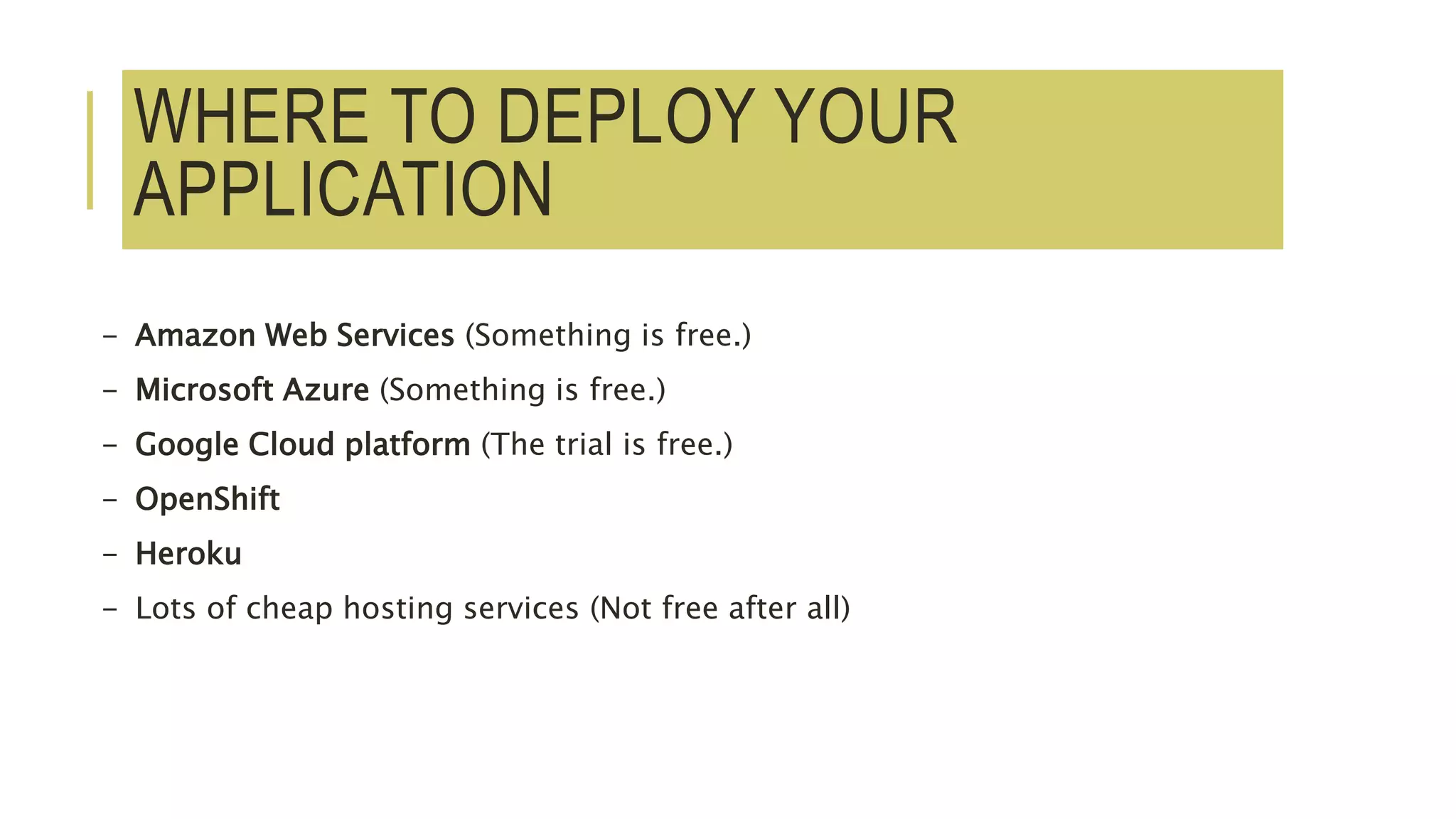 WHERE TO DEPLOY YOUR APPLICATION

– Amazon Web Services (Something is free.)
– Microsoft Azure (Something is free.)
– Google Cloud platform (The trial is free.)
– OpenShift
– Heroku
– Lots of cheap hosting services (Not free after all)